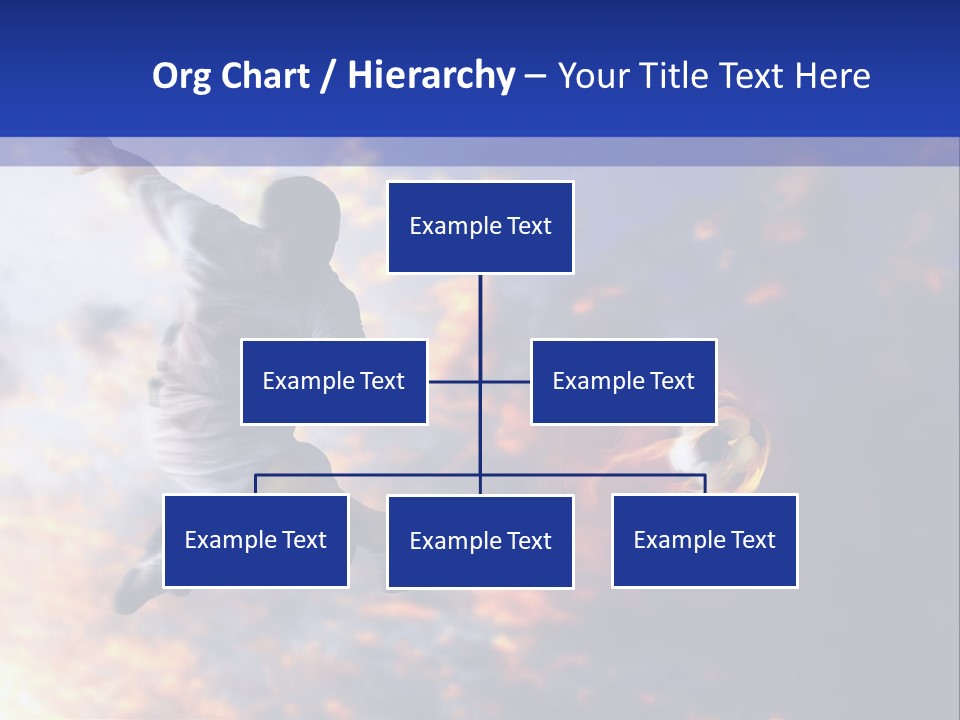 Org Chart / Hierarchy – Your Title Text Here

Example Text

Example Text

Example Text

Example Text

Example Text

Example Text